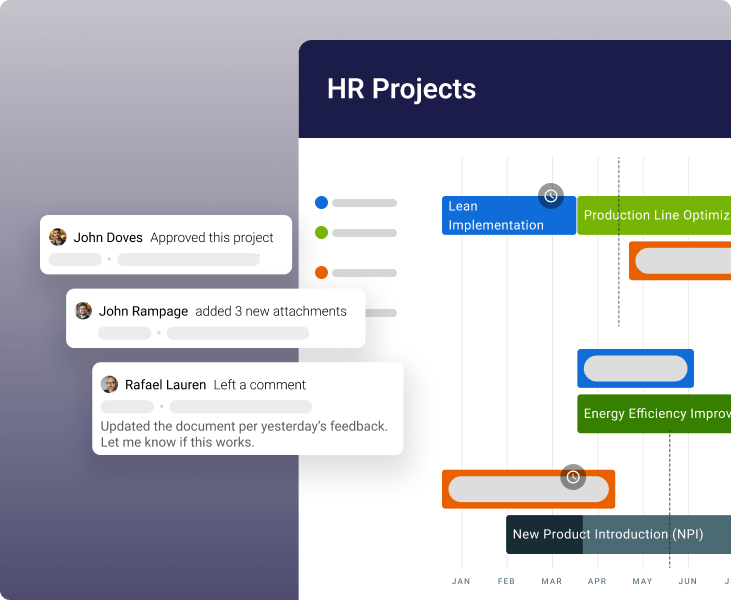 HR Projects

John Doves Approved this project

John Rampage added 3 new attachments

Rafael Lauren Left a comment

Updated the document per yesterday's feedback. Let me know if this works.

Lean Implementation

Production Line Optimiz

Energy Efficiency Improv

New Product Introduction (NPI)

JAN FEB MAR APR MAY JUN